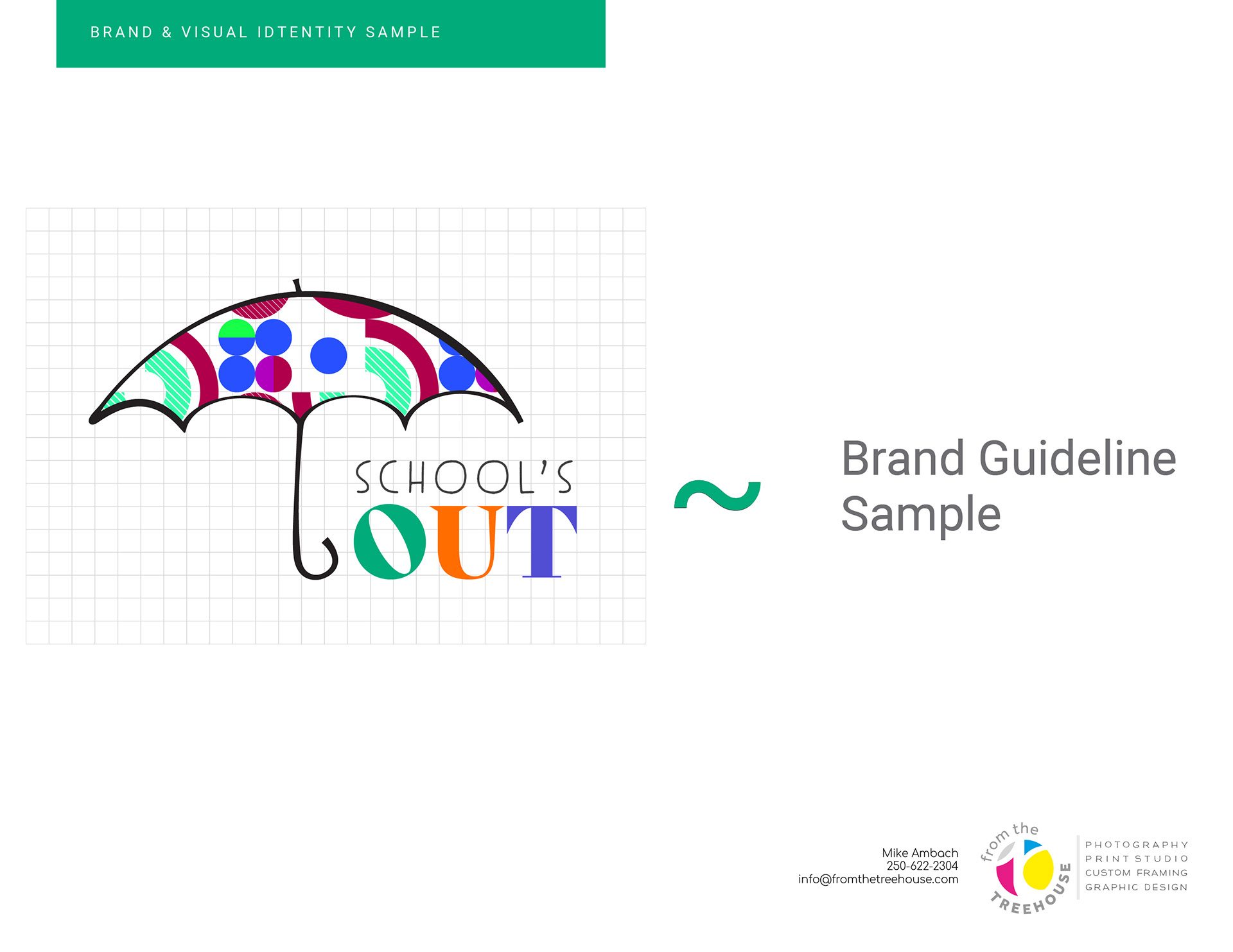 BRAND & VISUAL IDTENTITY SAMPLE

SCHOOL'S
OUT

~

Brand Guideline Sample

Mike Ambach
250-622-2304
info@fromthetreehouse.com

from the
TREEHOUSE

PHOTOGRAPHY
PRINT STUDIO
CUSTOM FRAMING
GRAPHIC DESIGN